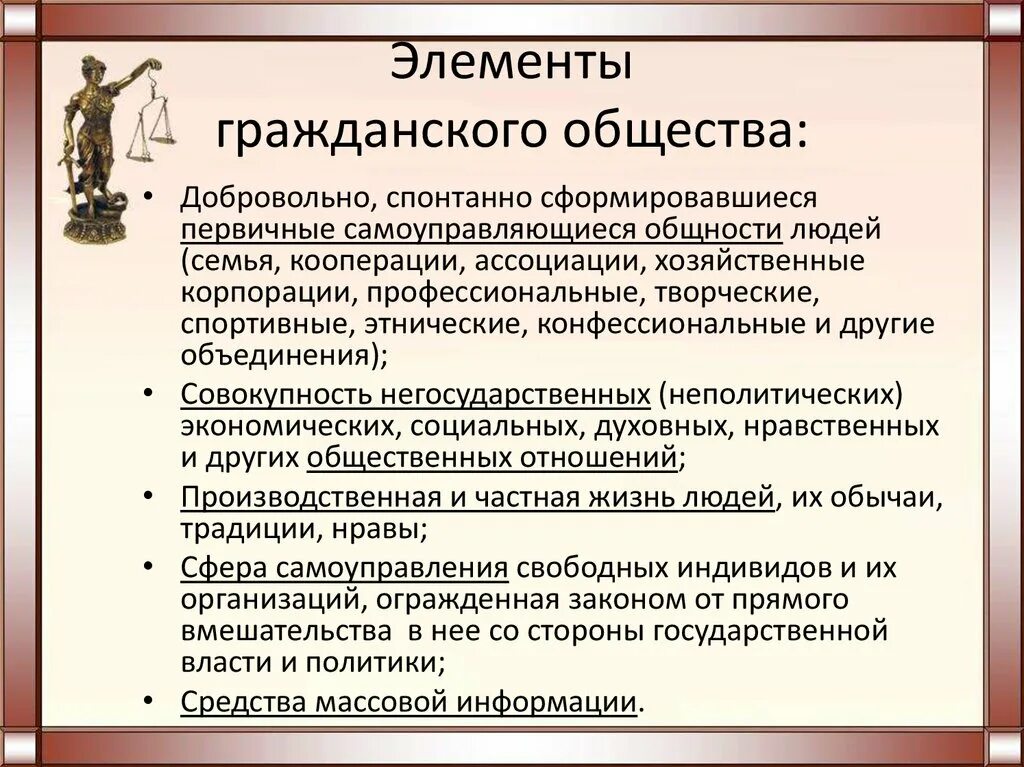 Элементы гражданского общества:

• Добровольно, спонтанно сформировавшиеся первичные самоуправляющиеся общности людей (семья, кооперации, ассоциации, хозяйственные корпорации, профессиональные, творческие, спортивные, этнические, конфессиональные и другие объединения);

• Совокупность негосударственных (неполитических) экономических, социальных, духовных, нравственных и других общественных отношений;

• Производственная и частная жизнь людей, их обычаи, традиции, нравы;

• Сфера самоуправления свободных индивидов и их организаций, огражденная законом от прямого вмешательства в нее со стороны государственной власти и политики;

• Средства массовой информации.